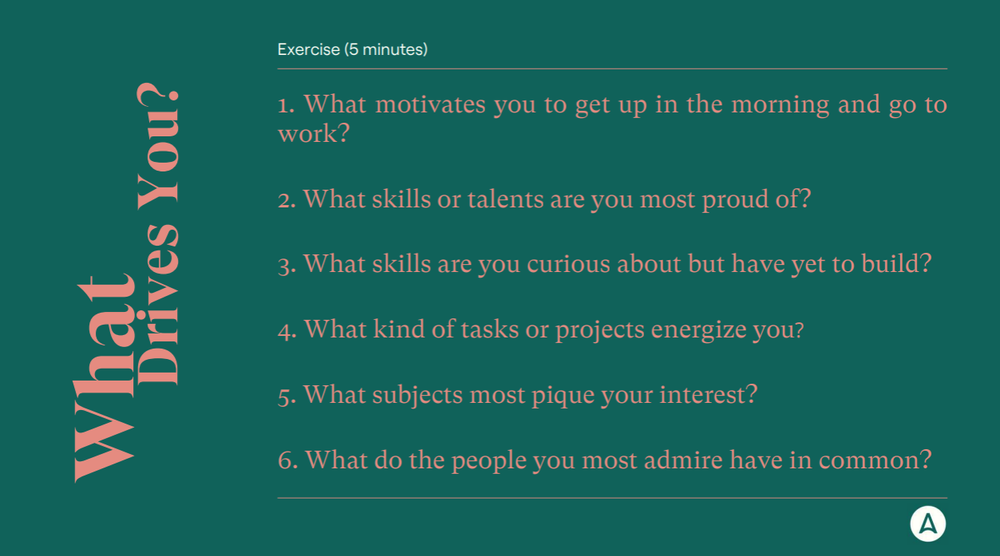 What Drives You?

Exercise (5 minutes)

1. What motivates you to get up in the morning and go to work?

2. What skills or talents are you most proud of?

3. What skills are you curious about but have yet to build?

4. What kind of tasks or projects energize you?

5. What subjects most pique your interest?

6. What do the people you most admire have in common?

A